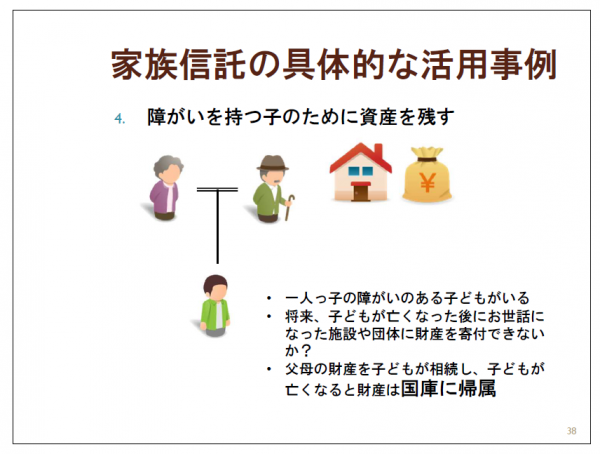 家族信託の具体的な活用事例

4. 障がいを持つ子のために資産を残す

¥

• 一人っ子の障がいのある子どもがいる
• 将来、子どもが亡くなった後にお世話になった施設や団体に財産を寄付できないか？
• 父母の財産を子どもが相続し、子どもが亡くなると財産は国庫に帰属

38